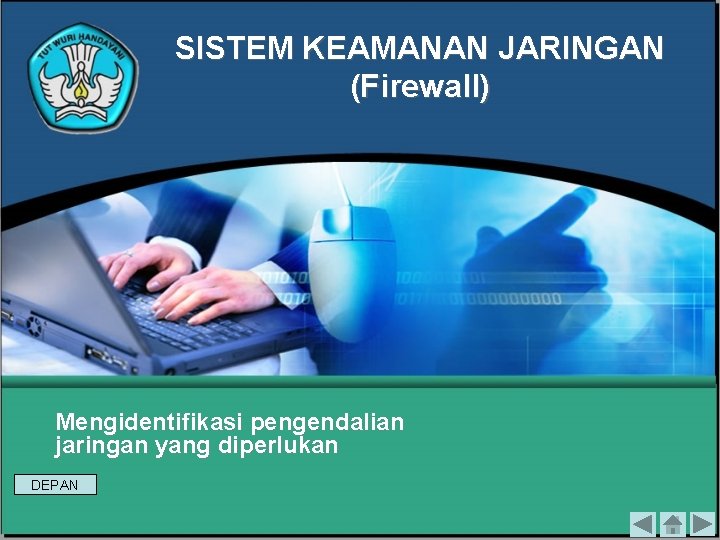 TUT WURI HANDAYANI

SISTEM KEAMANAN JARINGAN
(Firewall)

Mengidentifikasi pengendalian jaringan yang diperlukan

DEPAN